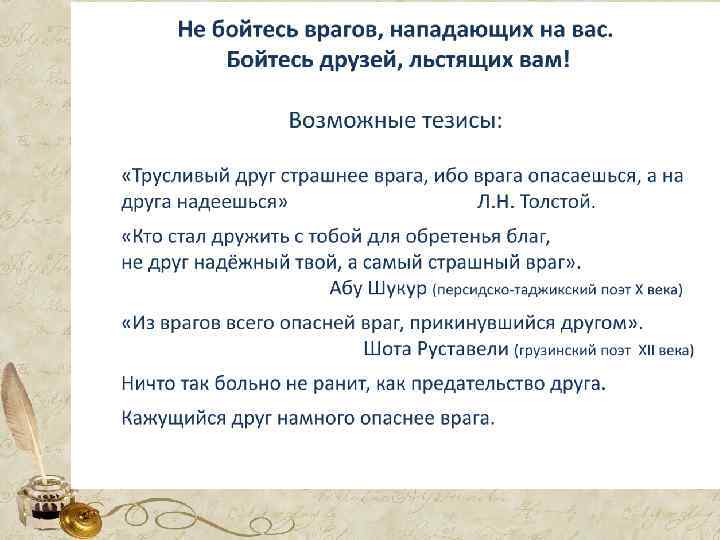 Не бойтесь врагов, нападающих на вас.
Бойтесь друзей, льстящих вам!

Возможные тезисы:

«Трусливый друг страшнее врага, ибо врага опасаешься, а на друга надеешься» Л.Н. Толстой.

«Кто стал дружить с тобой для обретенья благ,
не друг надёжный твой, а самый страшный враг».
Абу Шукур (персидско-таджикский поэт X века)

«Из врагов всего опасней враг, прикинувшийся другом».
Шота Руставели (грузинский поэт XII века)

Ничто так больно не ранит, как предательство друга.

Кажущийся друг намного опаснее врага.